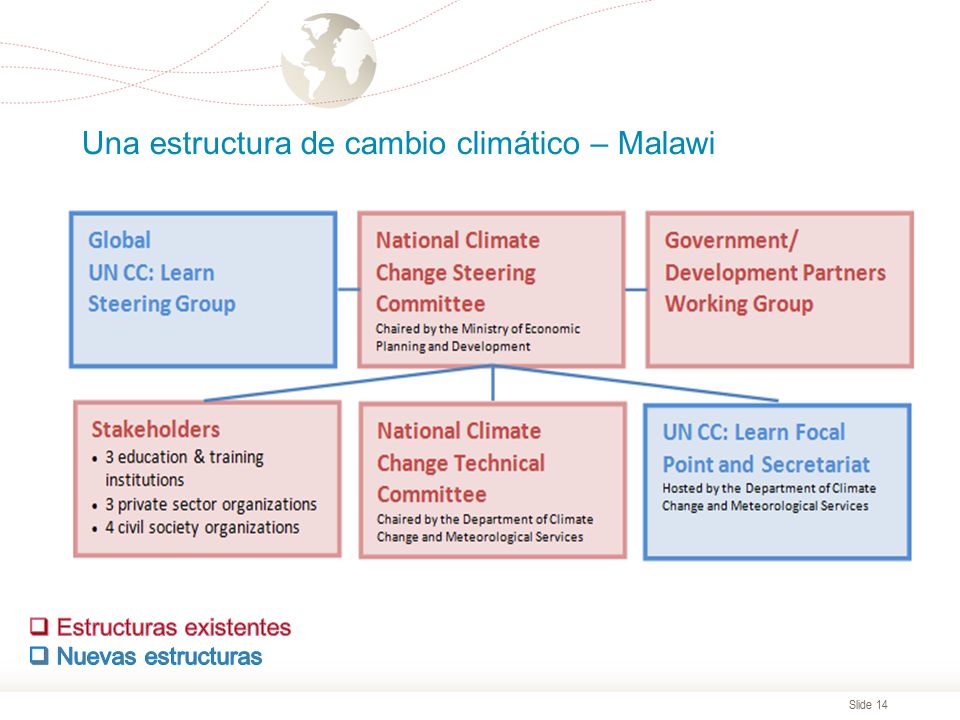 Una estructura de cambio climático – Malawi

Global
UN CC: Learn
Steering Group

National Climate
Change Steering
Committee
Chaired by the Ministry of Economic Planning and Development

Government/
Development Partners
Working Group

Stakeholders
• 3 education & training institutions
• 3 private sector organizations
• 4 civil society organizations

National Climate
Change Technical
Committee
Chaired by the Department of Climate Change and Meteorological Services

UN CC: Learn Focal
Point and Secretariat
Hosted by the Department of Climate Change and Meteorological Services

❑ Estructuras existentes
❑ Nuevas estructuras

Slide 14